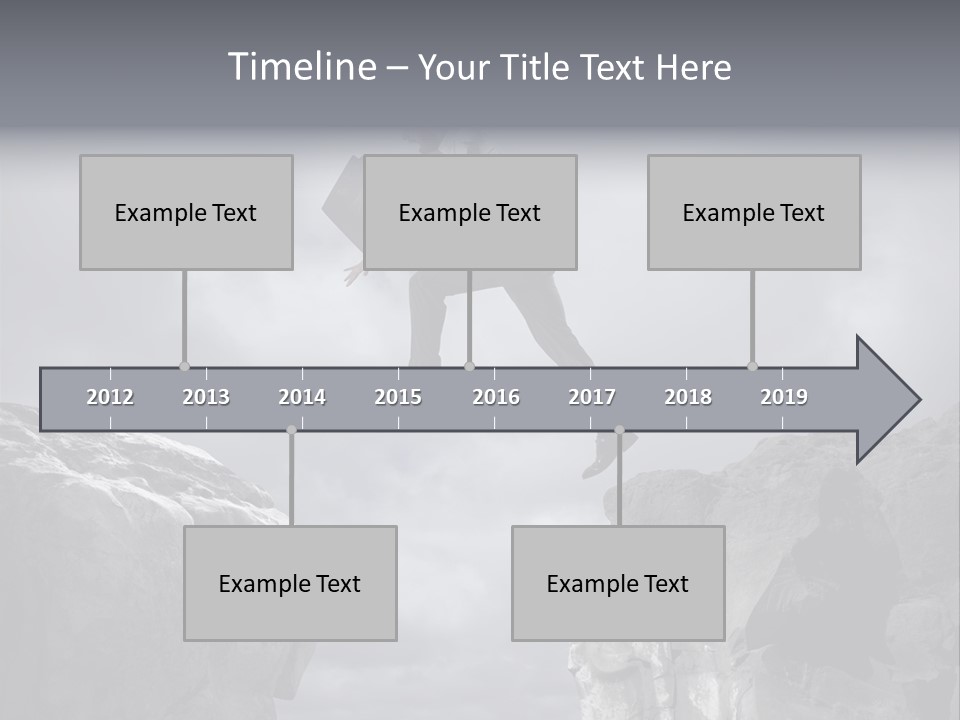 Timeline – Your Title Text Here

Example Text

Example Text

Example Text

2012 2013 2014 2015 2016 2017 2018 2019

Example Text

Example Text